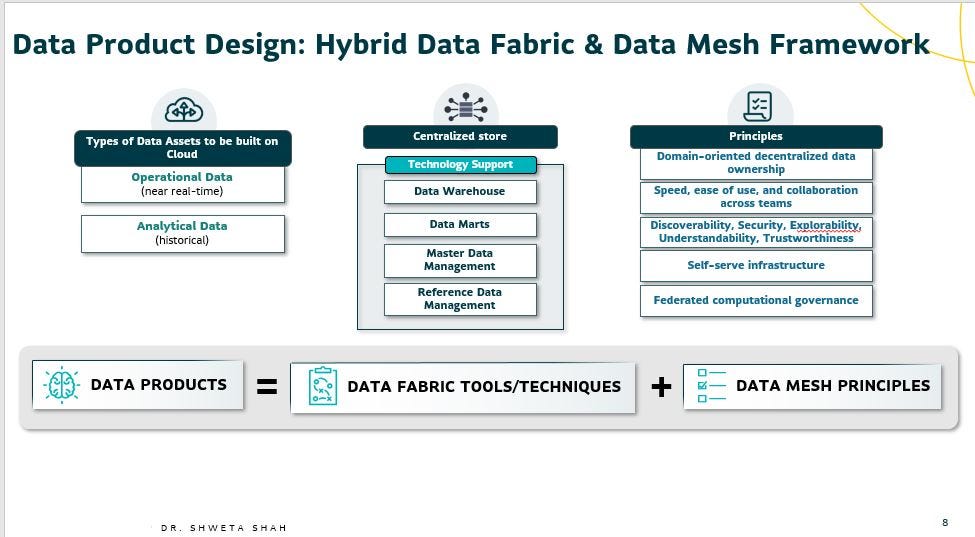 Data Product Design: Hybrid Data Fabric & Data Mesh Framework

Types of Data Assets to be built on Cloud

Operational Data
(near real-time)

Analytical Data
(historical)

Centralized store

Technology Support

Data Warehouse

Data Marts

Master Data Management

Reference Data Management

Principles

Domain-oriented decentralized data ownership

Speed, ease of use, and collaboration across teams

Discoverability, Security, Explorability, Understandability, Trustworthiness

Self-serve infrastructure

Federated computational governance

DATA PRODUCTS = DATA FABRIC TOOLS/TECHNIQUES + DATA MESH PRINCIPLES

DR. SHWETA SHAH

8